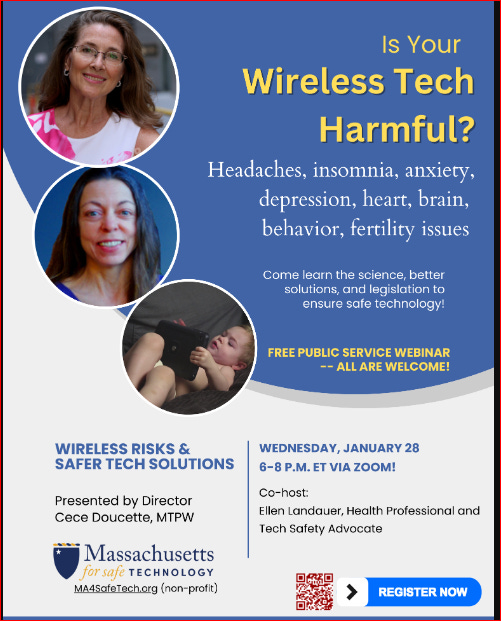 Is Your
Wireless Tech
Harmful?

Headaches, insomnia, anxiety, depression, heart, brain, behavior, fertility issues

Come learn the science, better solutions, and legislation to ensure safe technology!

FREE PUBLIC SERVICE WEBINAR
-- ALL ARE WELCOME!

WIRELESS RISKS & SAFER TECH SOLUTIONS

Presented by Director
Cece Doucette, MTPW

Massachusetts
for safe TECHNOLOGY
MA4SafeTech.org (non-profit)

WEDNESDAY, JANUARY 28
6-8 P.M. ET VIA ZOOM!

Co-host:
Ellen Landauer, Health Professional and Tech Safety Advocate

REGISTER NOW